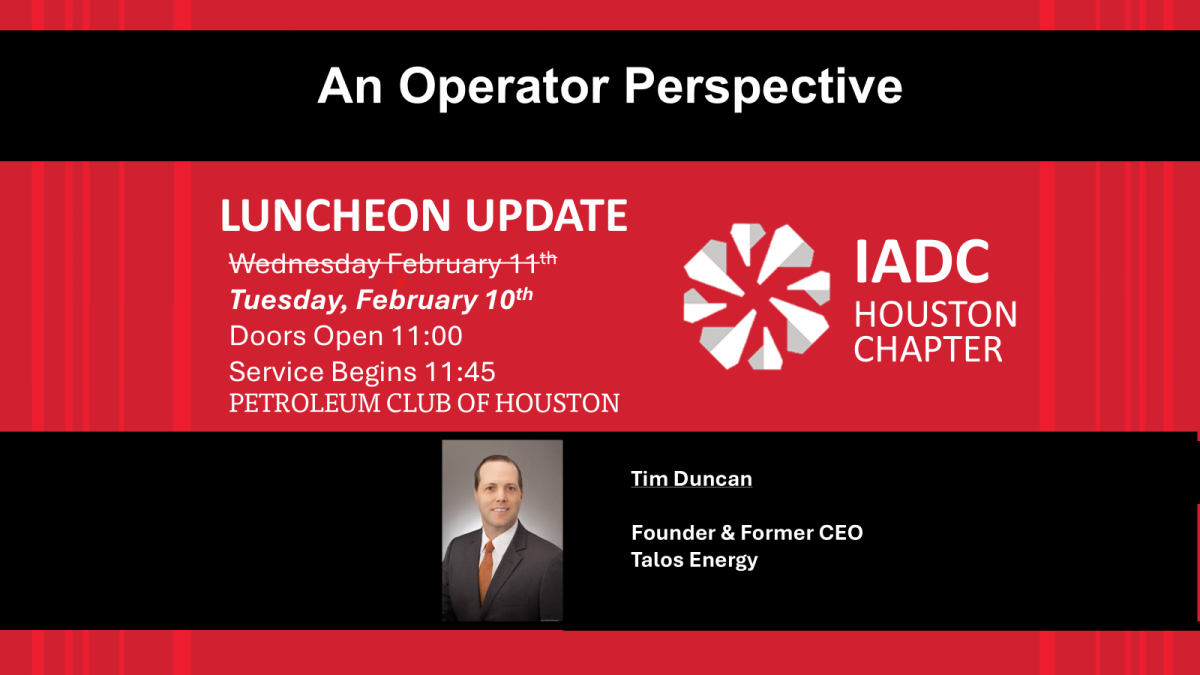 An Operator Perspective

LUNCHEON UPDATE
~~Wednesday February 11th~~
Tuesday, February 10th
Doors Open 11:00
Service Begins 11:45
PETROLEUM CLUB OF HOUSTON

IADC
HOUSTON
CHAPTER

Tim Duncan

Founder & Former CEO
Talos Energy